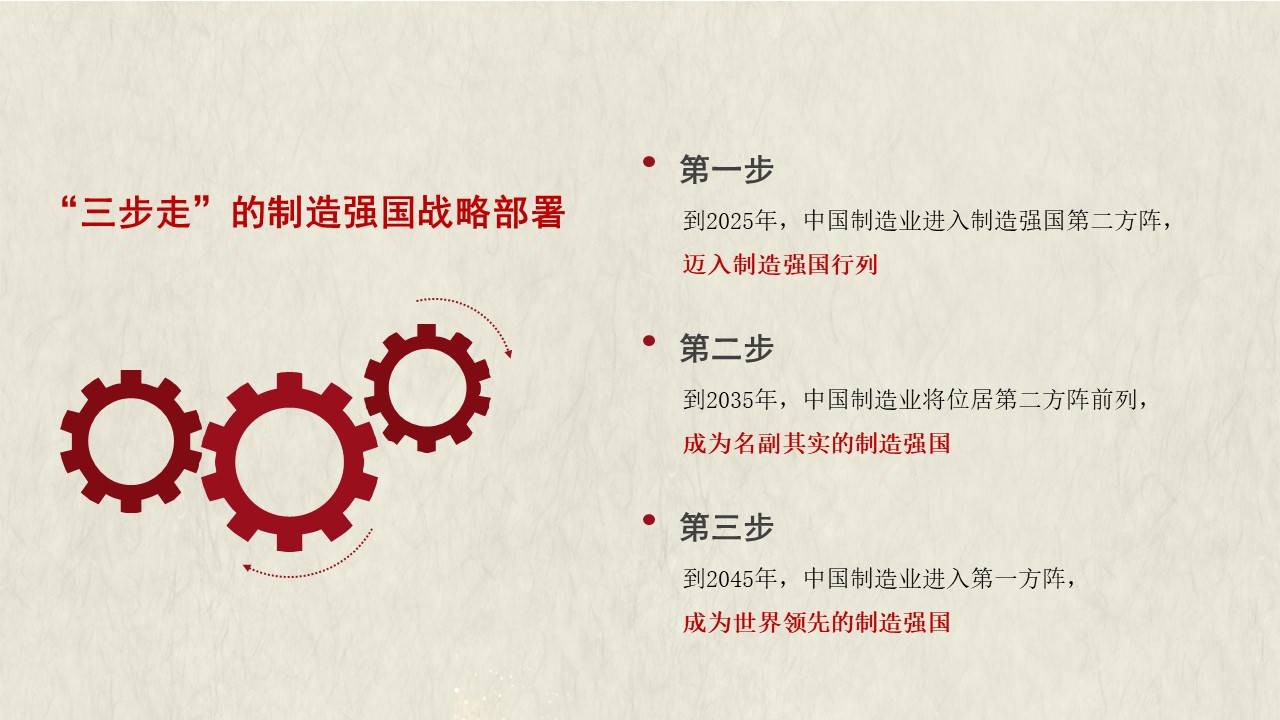 “三步走”的制造强国战略部署

第一步

到2025年，中国制造业进入制造强国第二方阵，迈入制造强国行列

第二步

到2035年，中国制造业将位居第二方阵前列，成为名副其实的制造强国

第三步

到2045年，中国制造业进入第一方阵，成为世界领先的制造强国